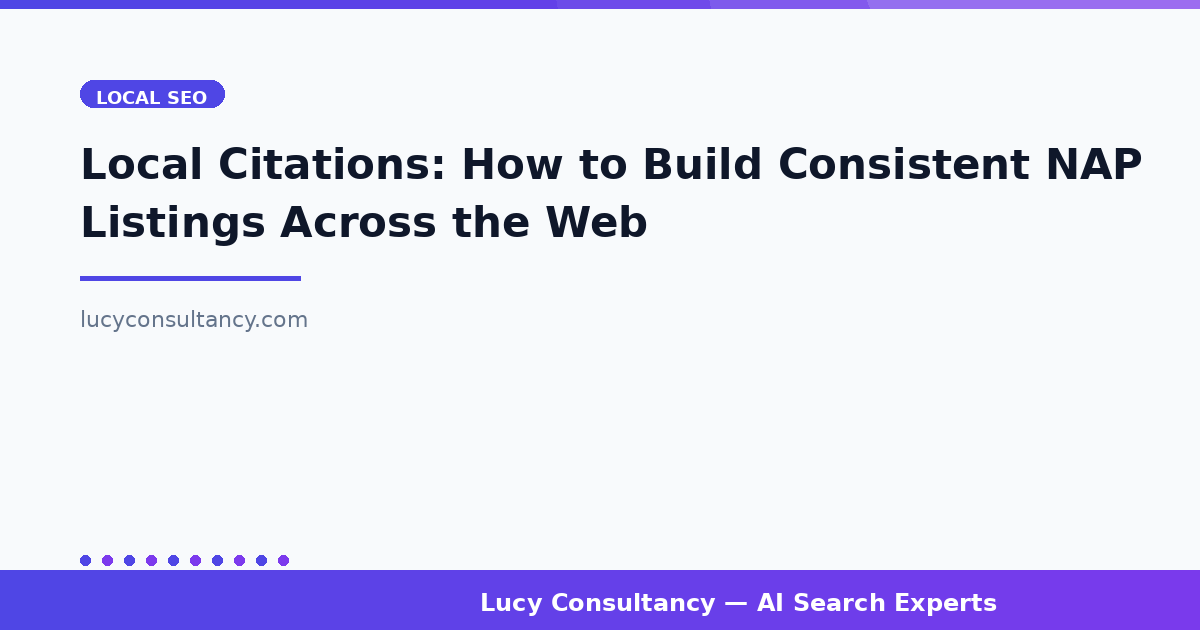 LOCAL SEO

Local Citations: How to Build Consistent NAP Listings Across the Web

lucyconsultancy.com

Lucy Consultancy — AI Search Experts